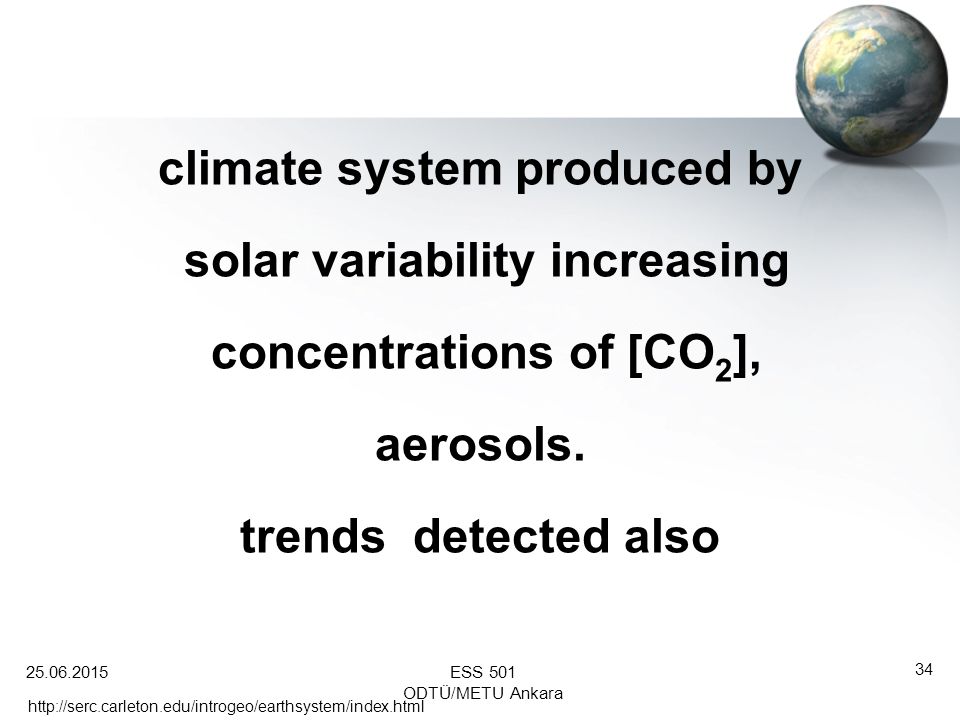 climate system produced by solar variability increasing concentrations of [$CO_2$], aerosols.

trends detected also

25.06.2015

ESS 501
ODTÜ/METU Ankara

34

http://serc.carleton.edu/introgeo/earthsystem/index.html